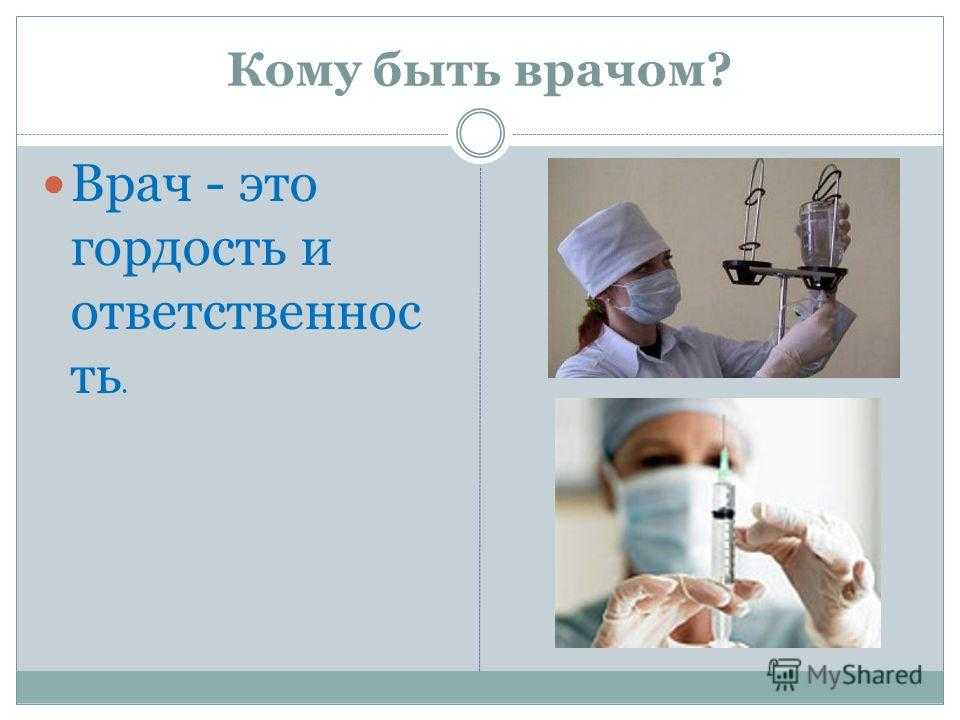 Кому быть врачом?

Врач - это гордость и ответственность.

MyShared